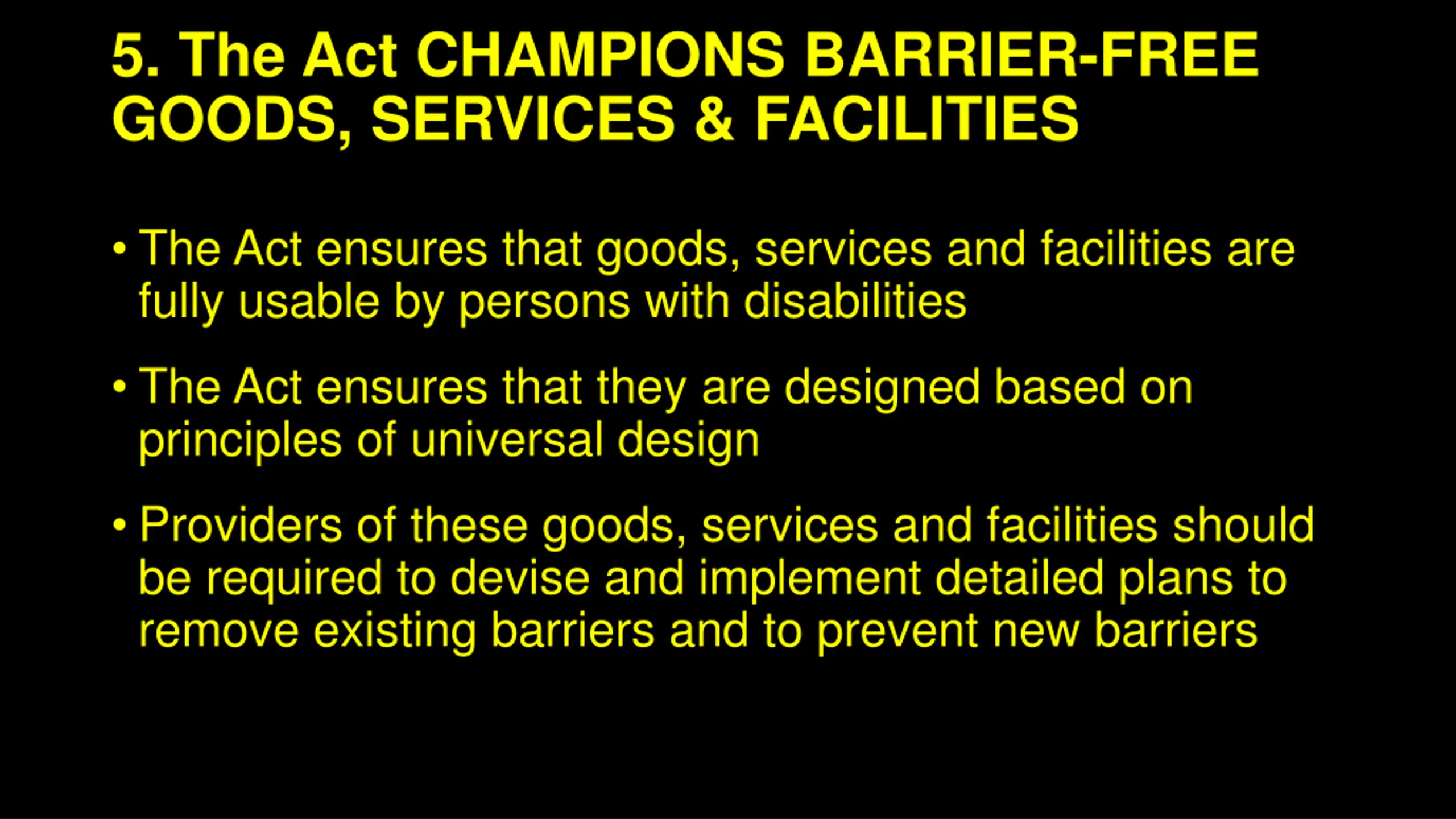 5. The Act CHAMPIONS BARRIER-FREE GOODS, SERVICES & FACILITIES

• The Act ensures that goods, services and facilities are fully usable by persons with disabilities

• The Act ensures that they are designed based on principles of universal design

• Providers of these goods, services and facilities should be required to devise and implement detailed plans to remove existing barriers and to prevent new barriers